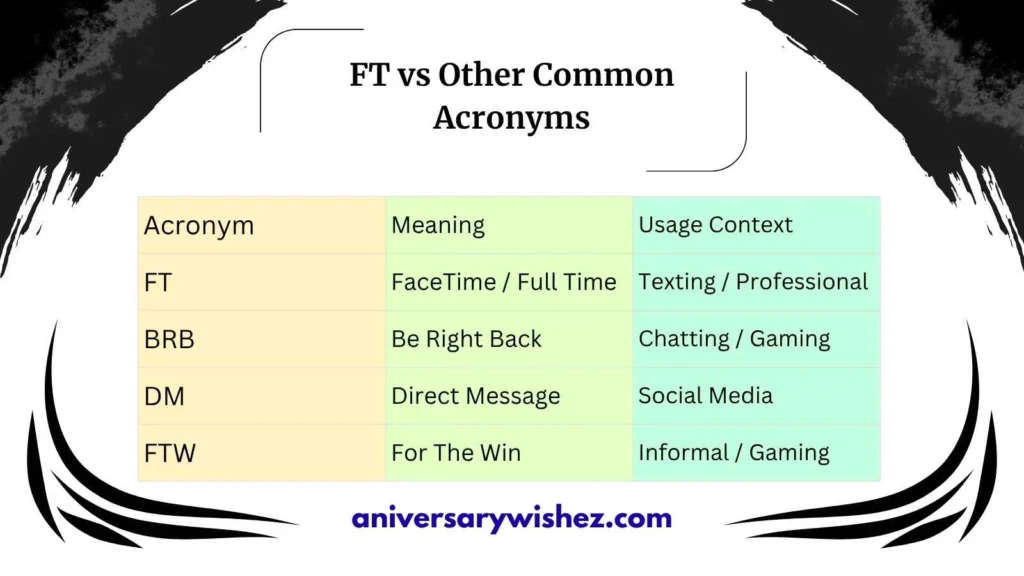 FT vs Other Common Acronyms

| Acronym | Meaning | Usage Context |
|---|---|---|
| FT | FaceTime / Full Time | Texting / Professional |
| BRB | Be Right Back | Chatting / Gaming |
| DM | Direct Message | Social Media |
| FTW | For The Win | Informal / Gaming |

aniversarywishez.com